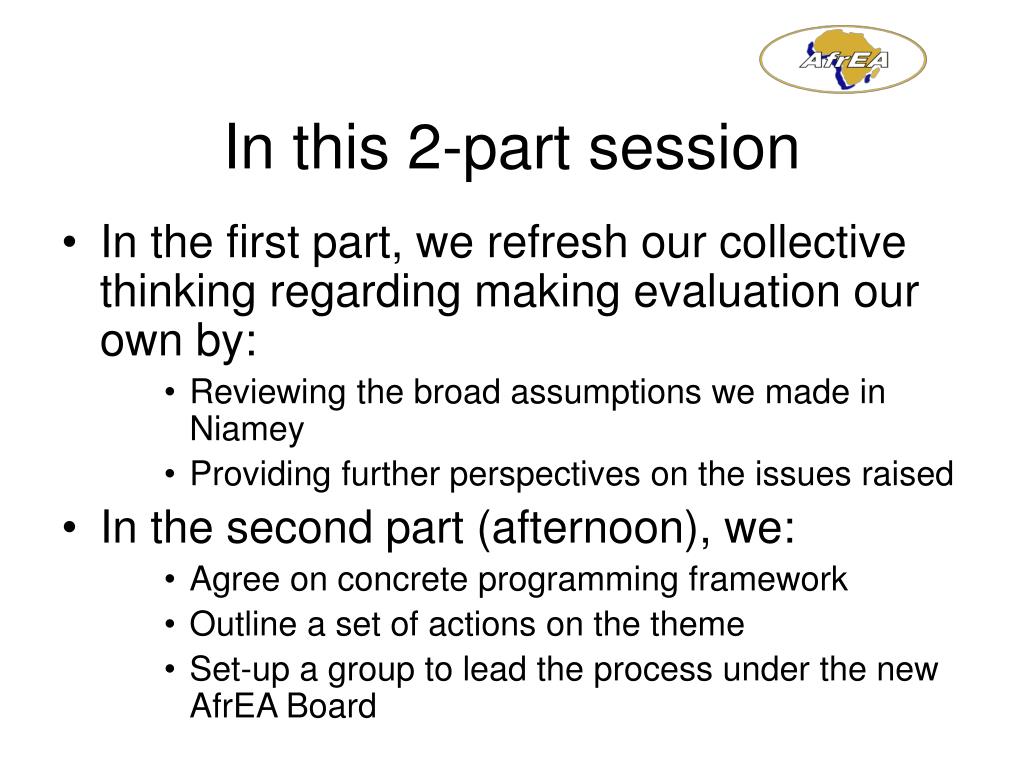 AfrEA

In this 2-part session

• In the first part, we refresh our collective thinking regarding making evaluation our own by:
  • Reviewing the broad assumptions we made in Niamey
  • Providing further perspectives on the issues raised
• In the second part (afternoon), we:
  • Agree on concrete programming framework
  • Outline a set of actions on the theme
  • Set-up a group to lead the process under the new AfrEA Board